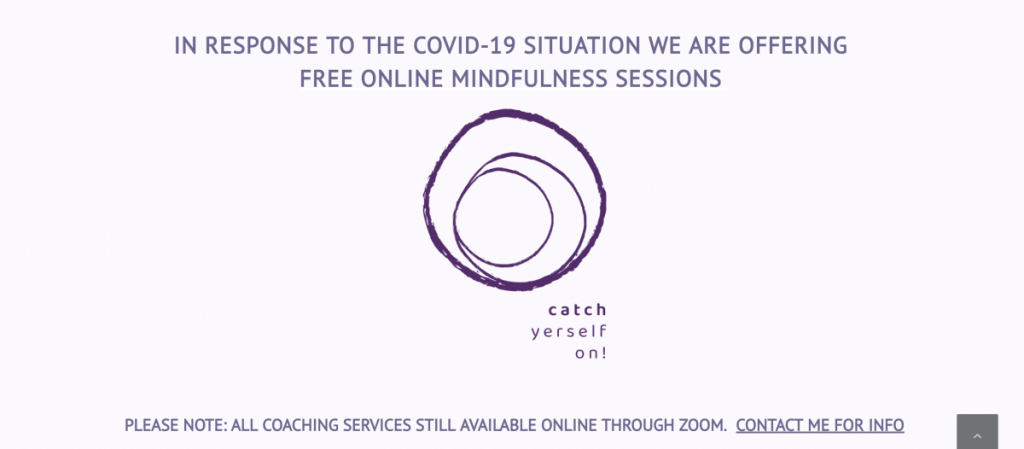 IN RESPONSE TO THE COVID-19 SITUATION WE ARE OFFERING FREE ONLINE MINDFULNESS SESSIONS

catch
yerself
on!

PLEASE NOTE: ALL COACHING SERVICES STILL AVAILABLE ONLINE THROUGH ZOOM. CONTACT ME FOR INFO